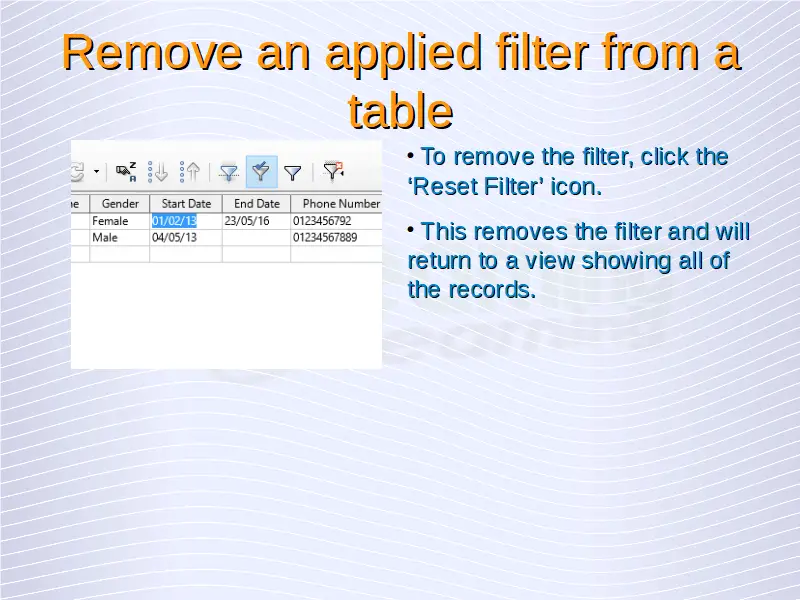 Remove an applied filter from a table

| ne | Gender | Start Date | End Date | Phone Number |
|---|---|---|---|---|
| | Female | 01/02/13 | 23/05/16 | 0123456792 |
| | Male | 04/05/13 | | 01234567889 |

• To remove the filter, click the ‘Reset Filter’ icon.

• This removes the filter and will return to a view showing all of the records.